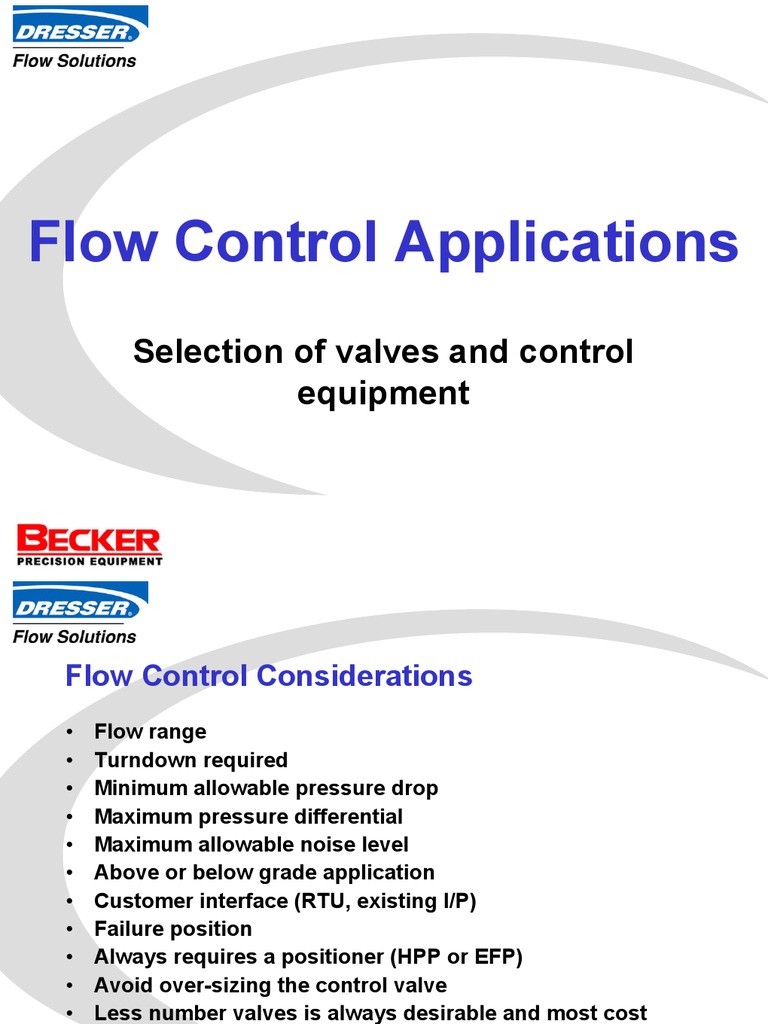 DRESSER®
Flow Solutions

Flow Control Applications

Selection of valves and control equipment

BECKER
PRECISION EQUIPMENT

DRESSER®
Flow Solutions

Flow Control Considerations

• Flow range
• Turndown required
• Minimum allowable pressure drop
• Maximum pressure differential
• Maximum allowable noise level
• Above or below grade application
• Customer interface (RTU, existing I/P)
• Failure position
• Always requires a positioner (HPP or EFP)
• Avoid over-sizing the control valve
• Less number valves is always desirable and most cost